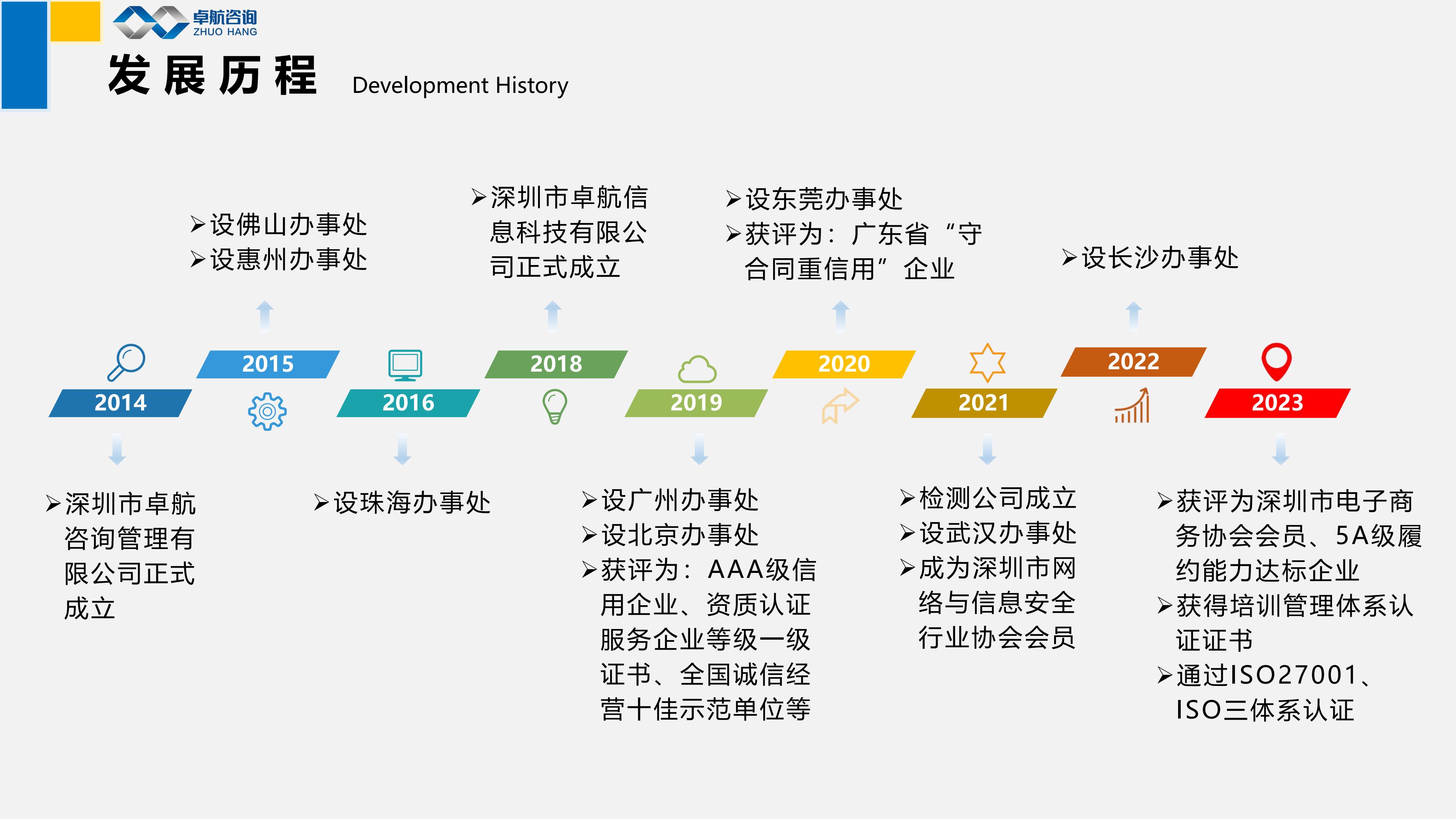 卓航咨询
ZHUO HANG

发展历程 Development History

➢设佛山办事处
➢设惠州办事处

➢深圳市卓航信息科技有限公司正式成立

➢设东莞办事处
➢获评为：广东省“守合同重信用”企业

➢设长沙办事处

2014
2015
2016
2018
2019
2020
2021
2022
2023

➢深圳市卓航咨询管理有限公司正式成立

➢设珠海办事处

➢设广州办事处
➢设北京办事处
➢获评为：AAA级信用企业、资质认证服务企业等级一级证书、全国诚信经营十佳示范单位等

➢检测公司成立
➢设武汉办事处
➢成为深圳市网络与信息安全行业协会会员

➢获评为深圳市电子商务协会会员、5A级履约能力达标企业
➢获得培训管理体系认证证书
➢通过ISO27001、ISO三体系认证